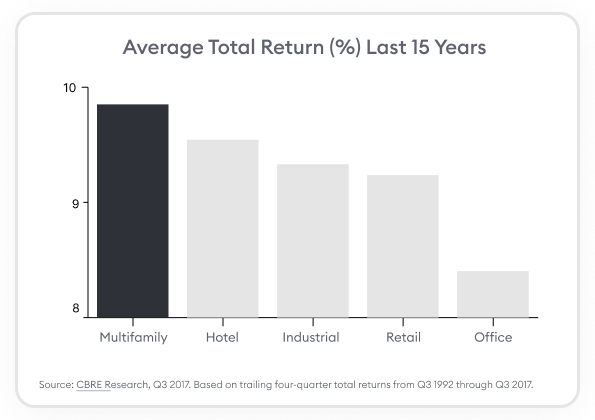 Average Total Return (%) Last 15 Years

10

9

8

Multifamily

Hotel

Industrial

Retail

Office

Source: CBRE Research, Q3 2017. Based on trailing four-quarter total returns from Q3 1992 through Q3 2017.